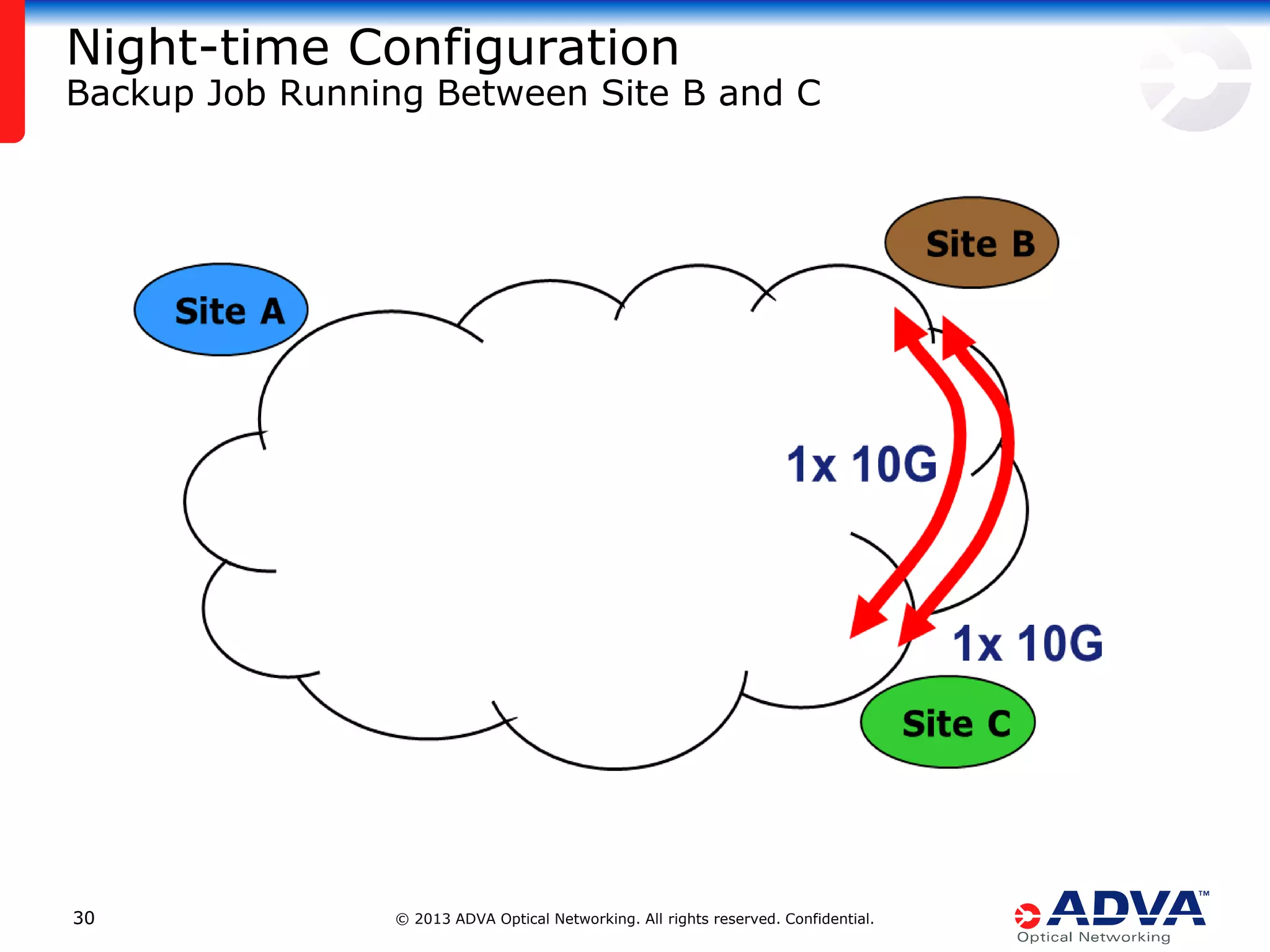 Night-time Configuration
Backup Job Running Between Site B and C

Site A

Site B

1x 10G

1x 10G

Site C

30

© 2013 ADVA Optical Networking. All rights reserved. Confidential.

ADVA™
Optical Networking